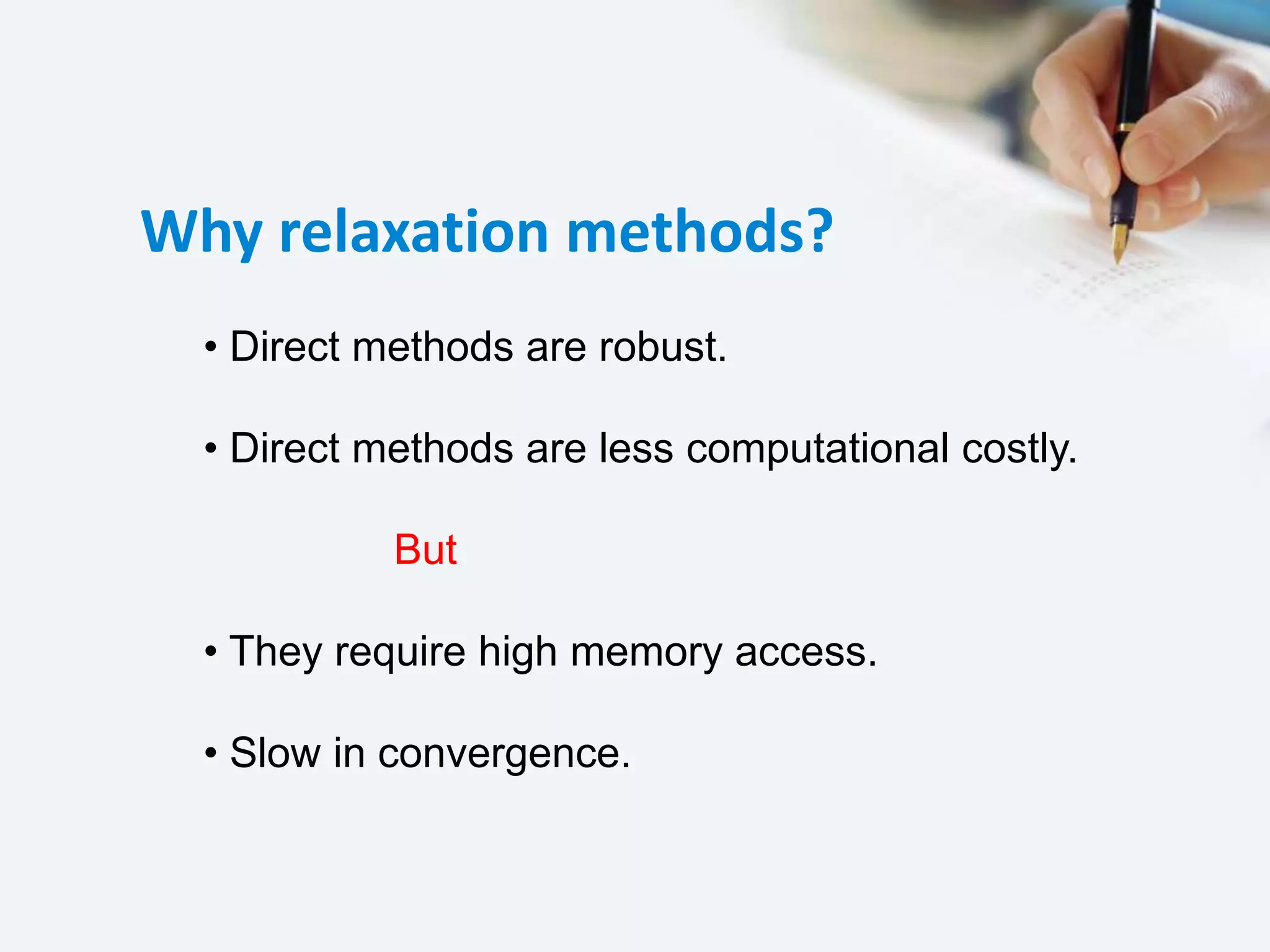 Why relaxation methods?

• Direct methods are robust.

• Direct methods are less computational costly.

But

• They require high memory access.

• Slow in convergence.